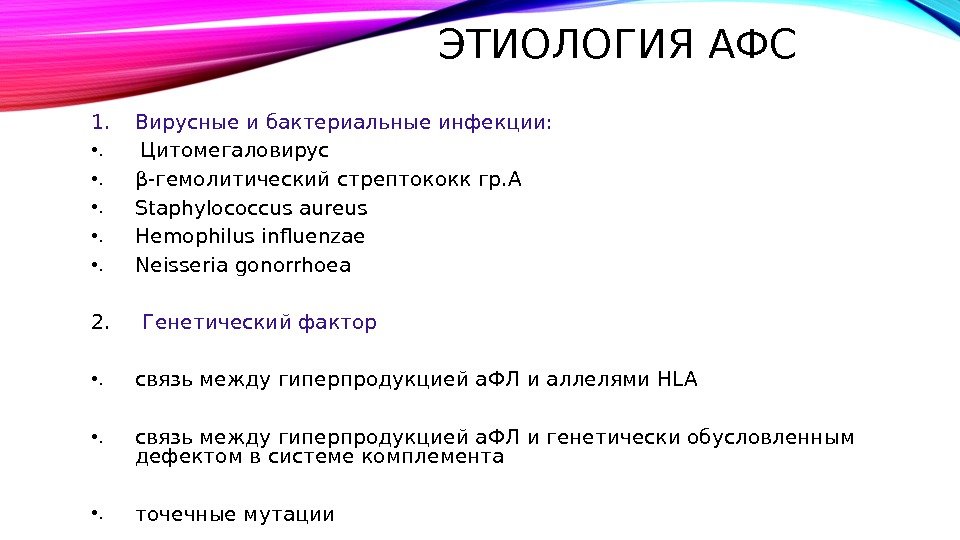 ЭТИОЛОГИЯ АФС

1. Вирусные и бактериальные инфекции:
•. Цитомегаловирус
•. β-гемолитический стрептококк гр.А
•. Staphylococcus aureus
•. Hemophilus influenzae
•. Neisseria gonorrhoea

2. Генетический фактор

•. связь между гиперпродукцией аФЛ и аллелями HLA

•. связь между гиперпродукцией аФЛ и генетически обусловленным дефектом в системе комплемента

•. точечные мутации